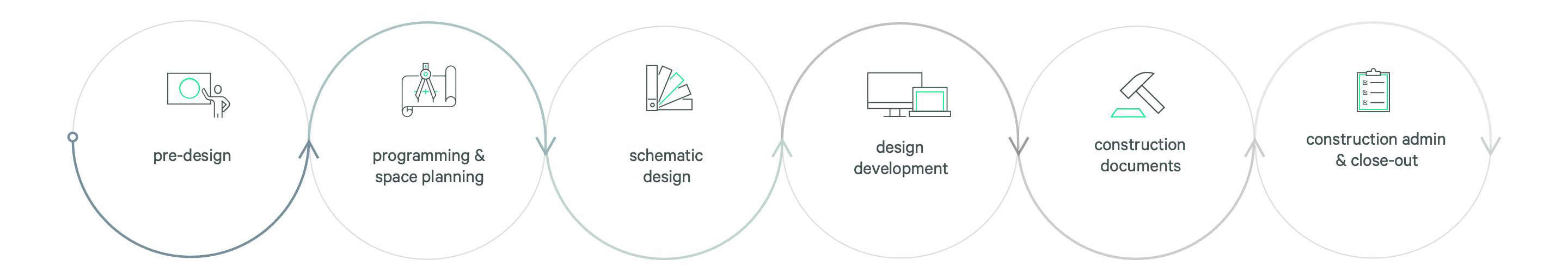 pre-design

programming & space planning

schematic design

design development

construction documents

construction admin & close-out